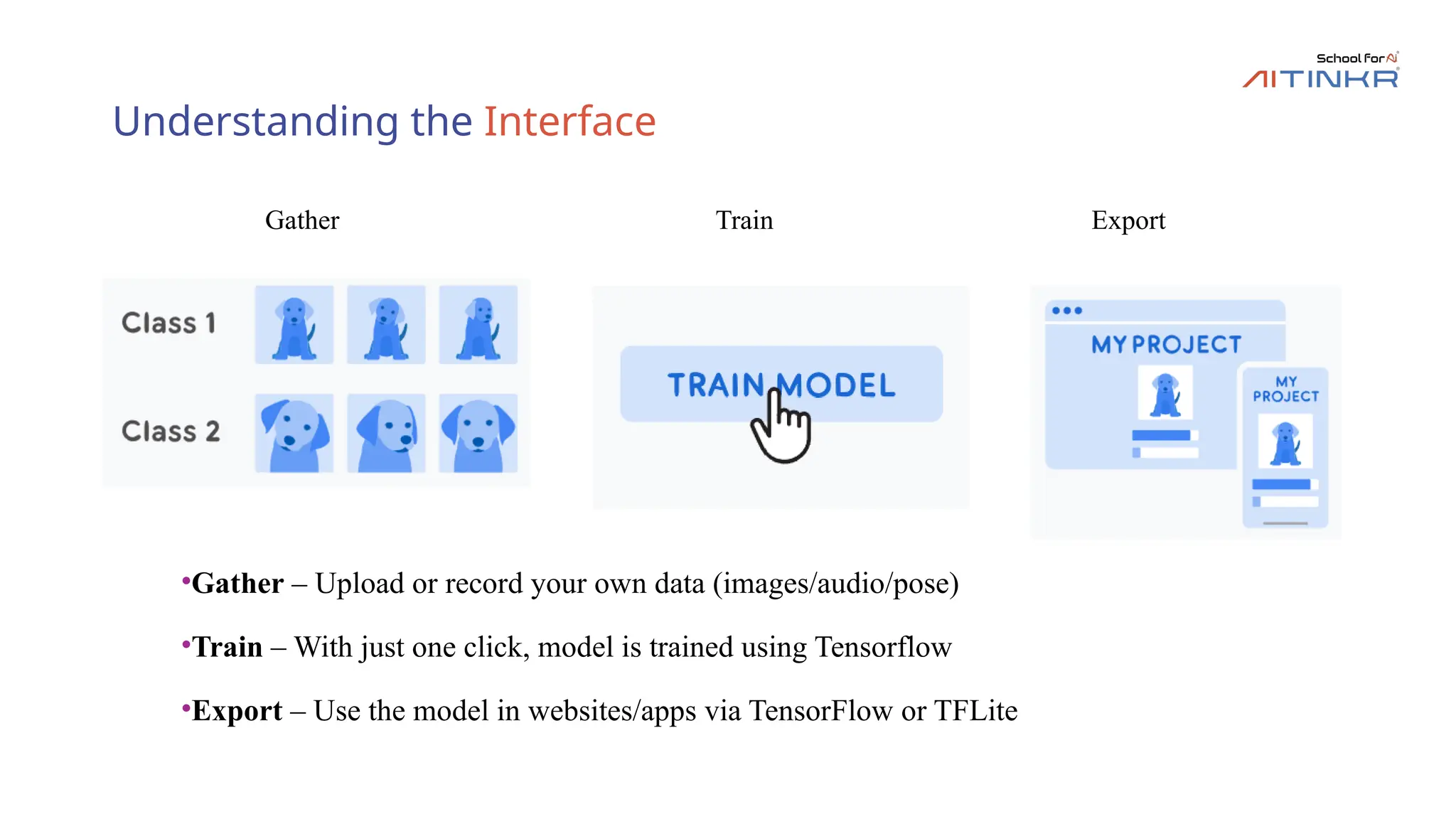 School For AI
AITINKR

Understanding the Interface

Gather

Train

Export

Class 1

Class 2

TRAIN MODEL

MY PROJECT

MY PROJECT

•**Gather** – Upload or record your own data (images/audio/pose)

•**Train** – With just one click, model is trained using Tensorflow

•**Export** – Use the model in websites/apps via TensorFlow or TFLite